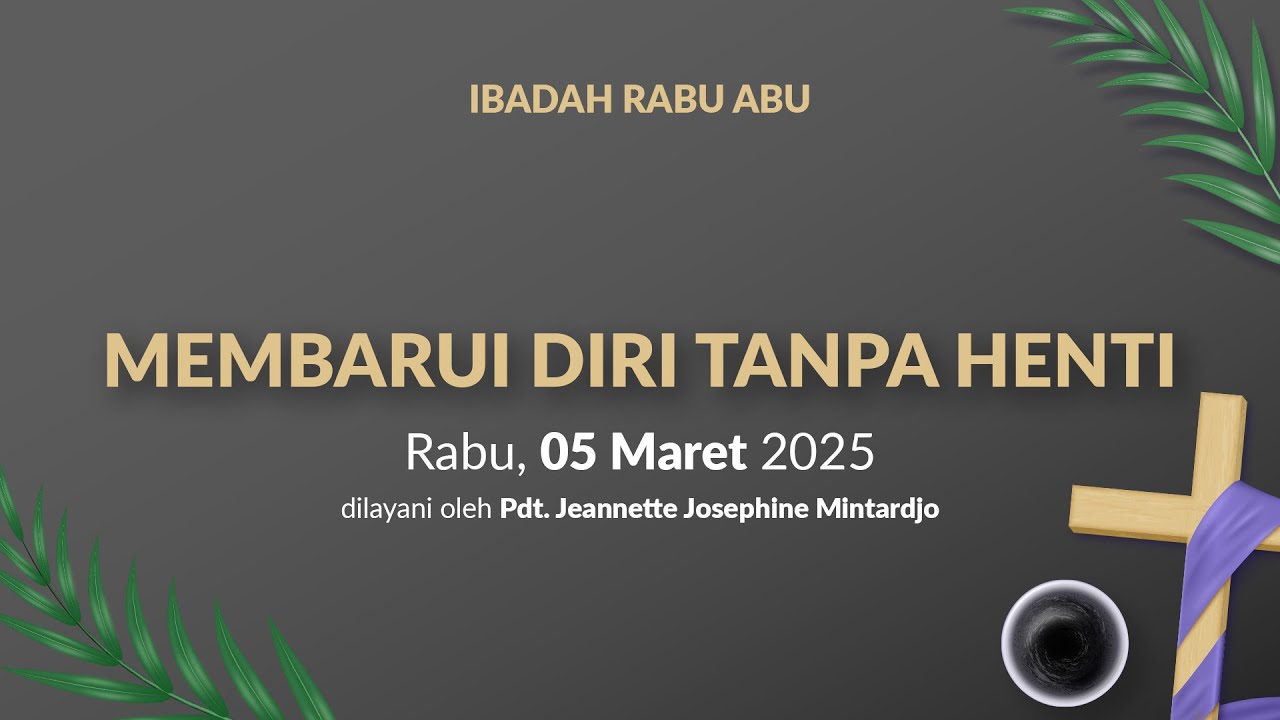 IBADAH RABU ABU

MEMBARUI DIRI TANPA HENTI

Rabu, 05 Maret 2025

dilayani oleh Pdt. Jeannette Josephine Mintardjo